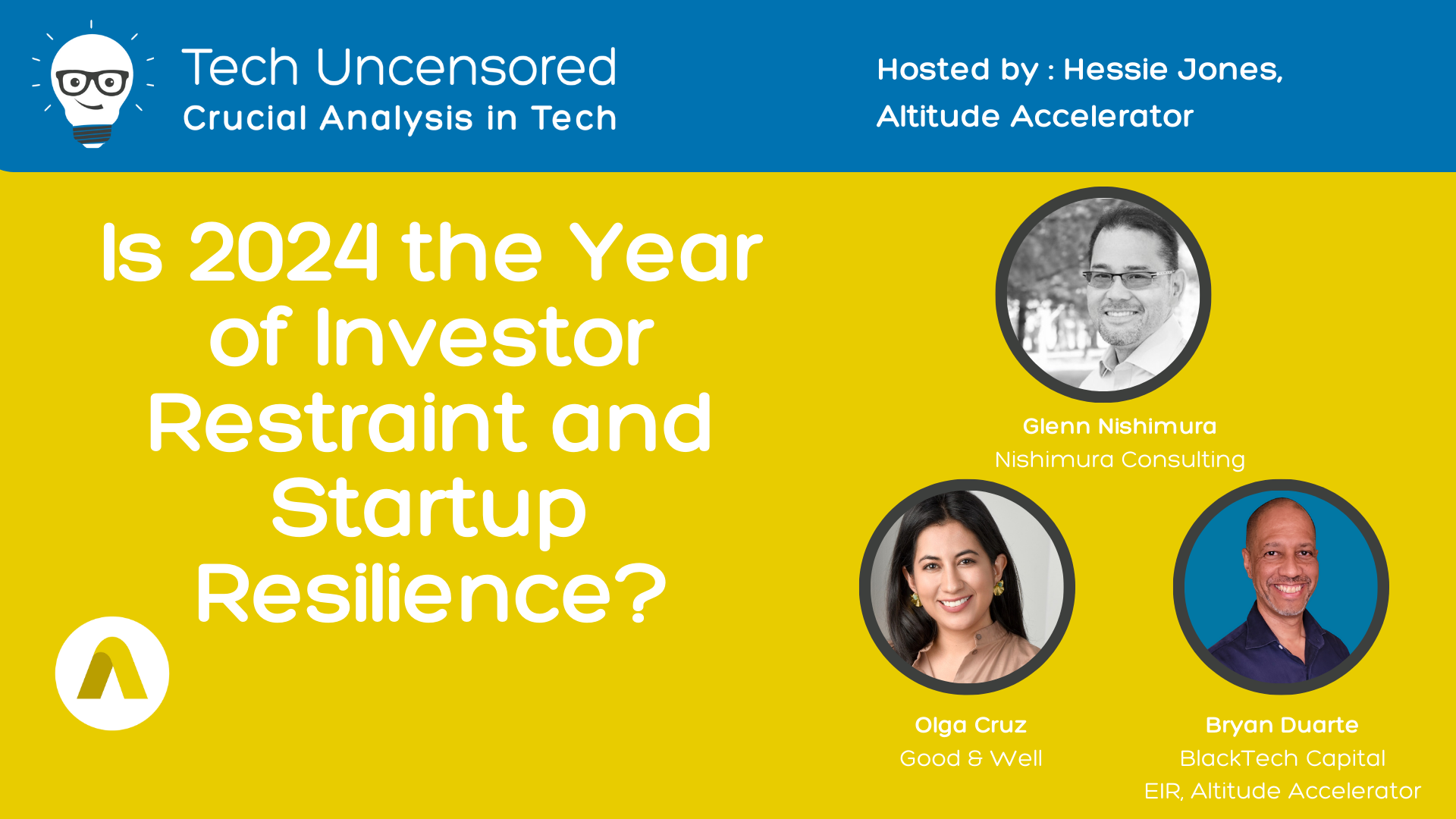 Tech Uncensored
Crucial Analysis in Tech

Hosted by : Hessie Jones, Altitude Accelerator

Is 2024 the Year of Investor Restraint and Startup Resilience?

Glenn Nishimura
Nishimura Consulting

Olga Cruz
Good & Well

Bryan Duarte
BlackTech Capital
EIR, Altitude Accelerator